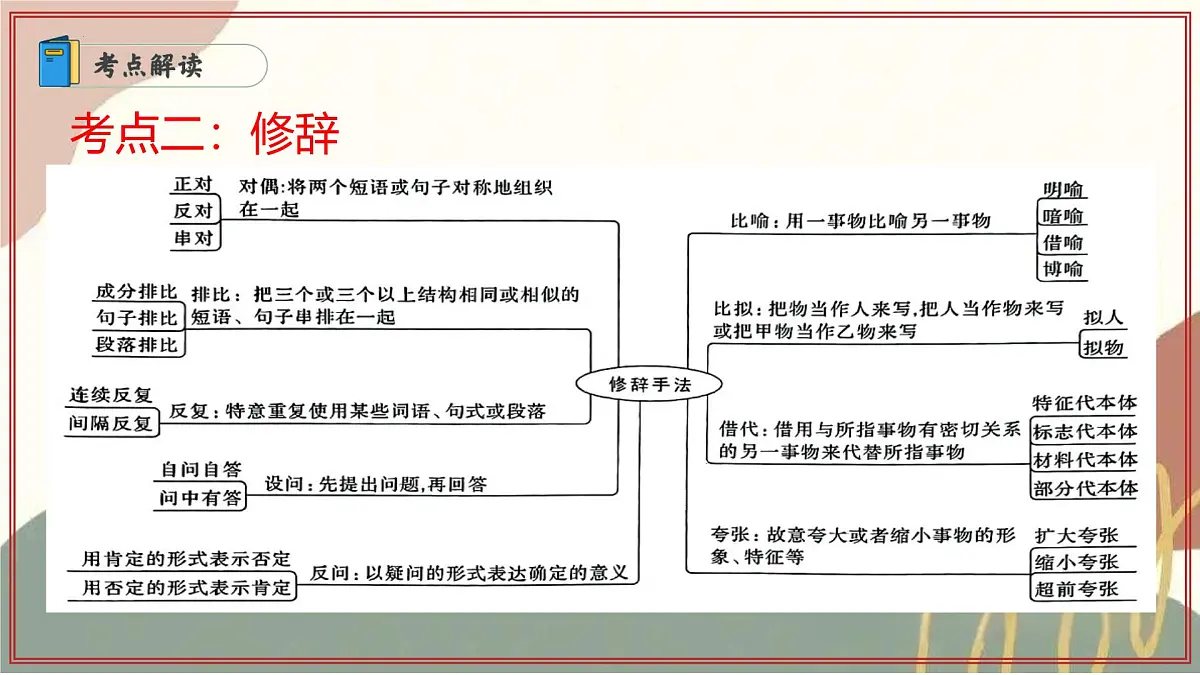 考点解读

考点二：修辞

正对
反对
串对
对偶：将两个短语或句子对称地组织在一起

成分排比
句子排比
段落排比
排比：把三个或三个以上结构相同或相似的短语、句子串排在一起

连续反复
间隔反复
反复：特意重复使用某些词语、句式或段落

自问自答
问中有答
设问：先提出问题，再回答

用肯定的形式表示否定
用否定的形式表示肯定
反问：以疑问的形式表达确定的意义

修辞手法

比喻：用一事物比喻另一事物
明喻
暗喻
借喻
博喻

比拟：把物当作人来写，把人当作物来写或把甲物当作乙物来写
拟人
拟物

借代：借用与所指事物有密切关系的另一事物来代替所指事物
特征代本体
标志代本体
材料代本体
部分代本体

夸张：故意夸大或者缩小事物的形象、特征等
扩大夸张
缩小夸张
超前夸张